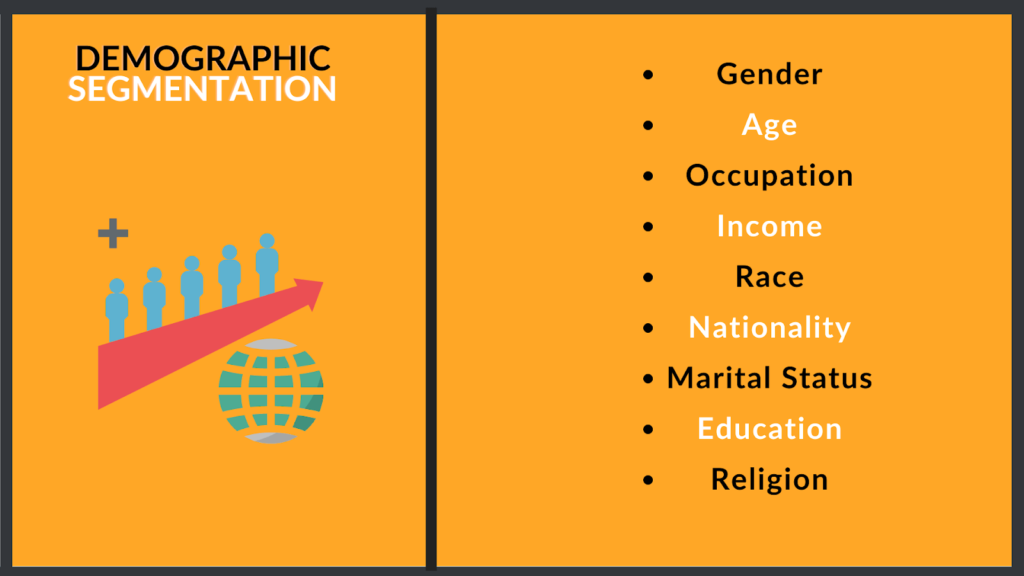 DEMOGRAPHIC SEGMENTATION

- Gender
- Age
- Occupation
- Income
- Race
- Nationality
- Marital Status
- Education
- Religion